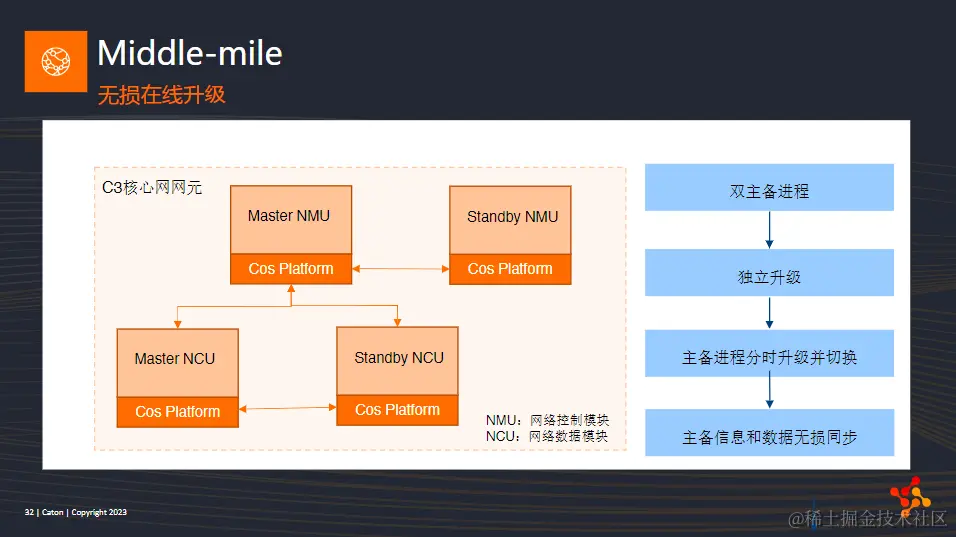 Middle-mile
无损在线升级

C3核心网网元

Master NMU
Cos Platform

Standby NMU
Cos Platform

Master NCU
Cos Platform

Standby NCU
Cos Platform

NMU：网络控制模块
NCU：网络数据模块

双主备进程

独立升级

主备进程分时升级并切换

主备信息和数据无损同步

32 | Caton | Copyright 2023

@稀土掘金技术社区